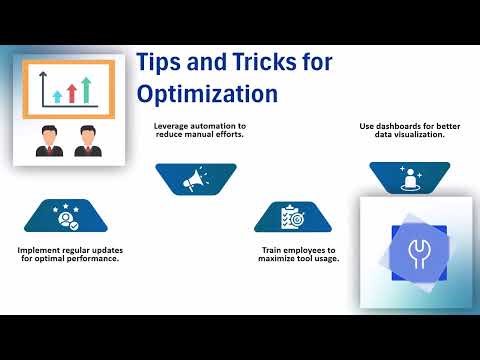 Tips and Tricks for Optimization

Leverage automation to reduce manual efforts.

Use dashboards for better data visualization.

Implement regular updates for optimal performance.

Train employees to maximize tool usage.